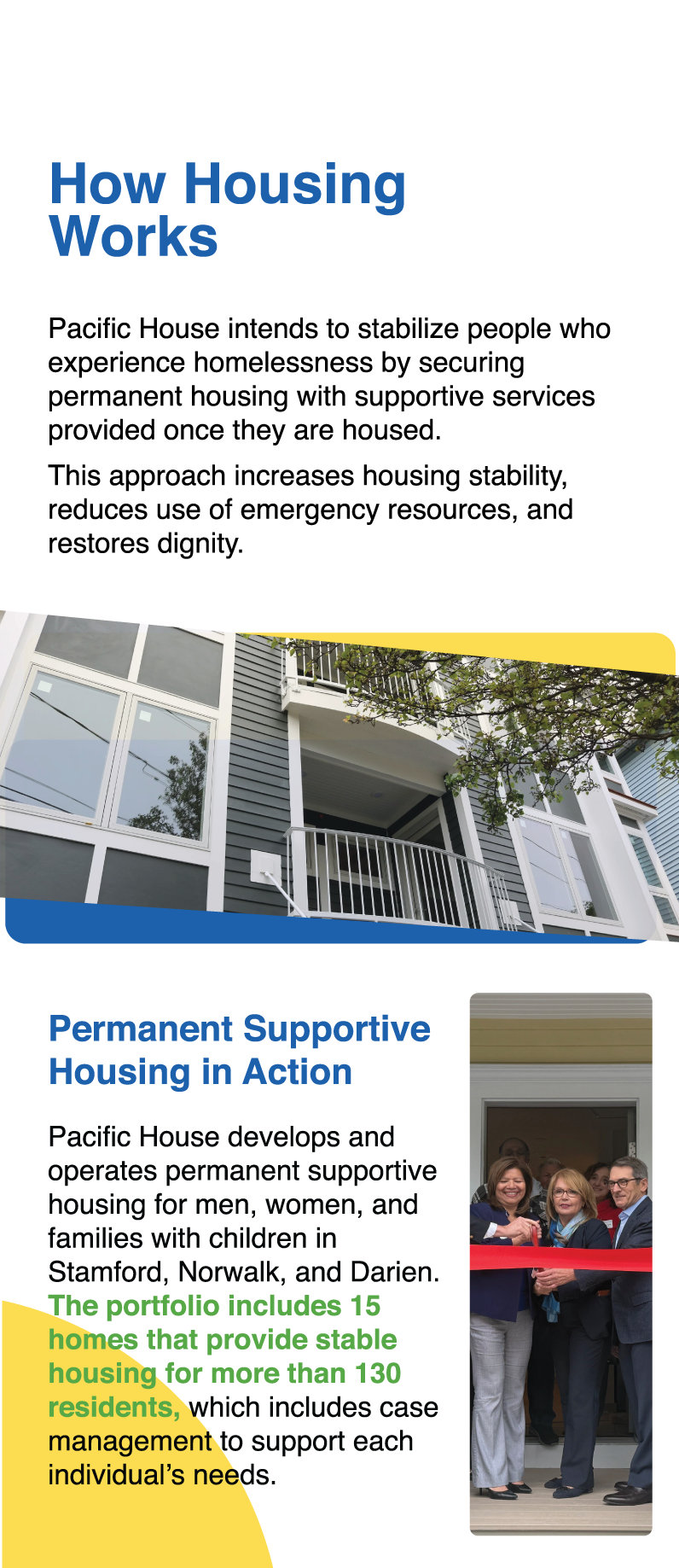 How Housing Works

Pacific House intends to stabilize people who experience homelessness by securing permanent housing with supportive services provided once they are housed.

This approach increases housing stability, reduces use of emergency resources, and restores dignity.

Permanent Supportive Housing in Action

Pacific House develops and operates permanent supportive housing for men, women, and families with children in Stamford, Norwalk, and Darien. The portfolio includes 15 homes that provide stable housing for more than 130 residents, which includes case management to support each individual's needs.